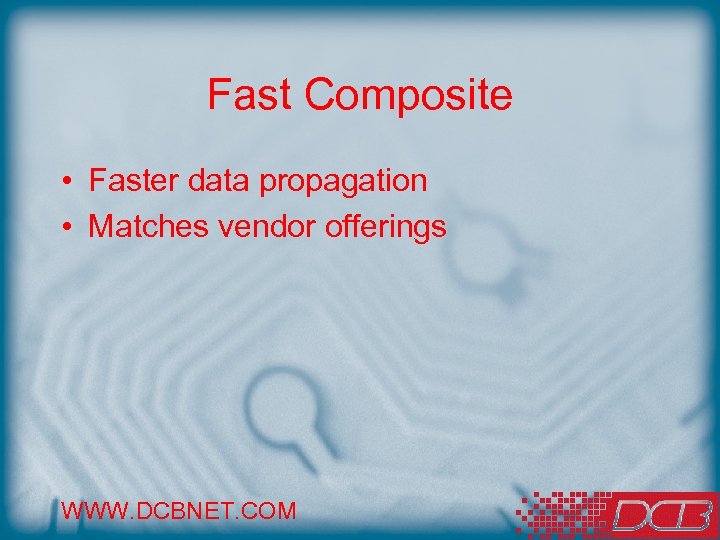 Fast Composite

• Faster data propagation
• Matches vendor offerings

WWW.DCBNET.COM

DCB